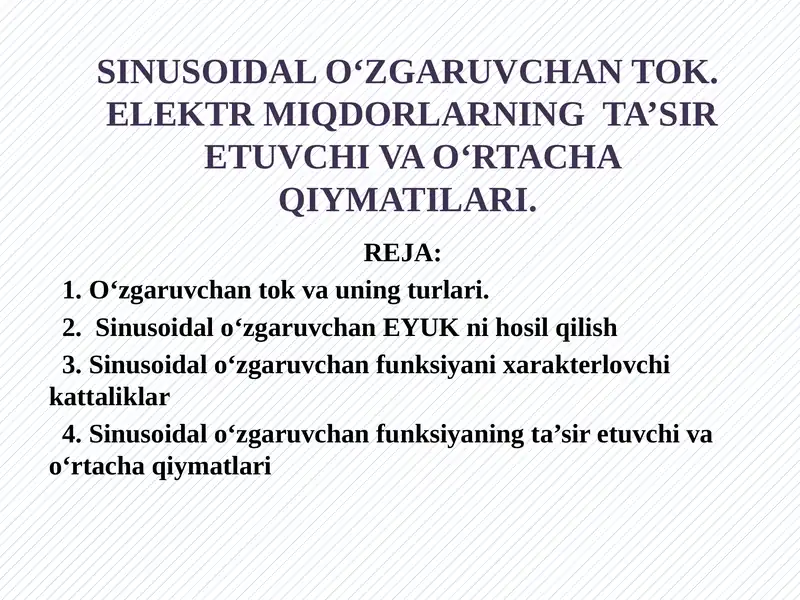 SINUSOIDAL O‘ZGARUVCHAN TOK. ELEKTR MIQDORLARNING TA’SIR ETUVCHI VA O‘RTACHA QIYMATILARI.

REJA:

1. O‘zgaruvchan tok va uning turlari.

2. Sinusoidal o‘zgaruvchan EYUK ni hosil qilish

3. Sinusoidal o‘zgaruvchan funksiyani xarakterlovchi kattaliklar

4. Sinusoidal o‘zgaruvchan funksiyaning ta’sir etuvchi va o‘rtacha qiymatlari